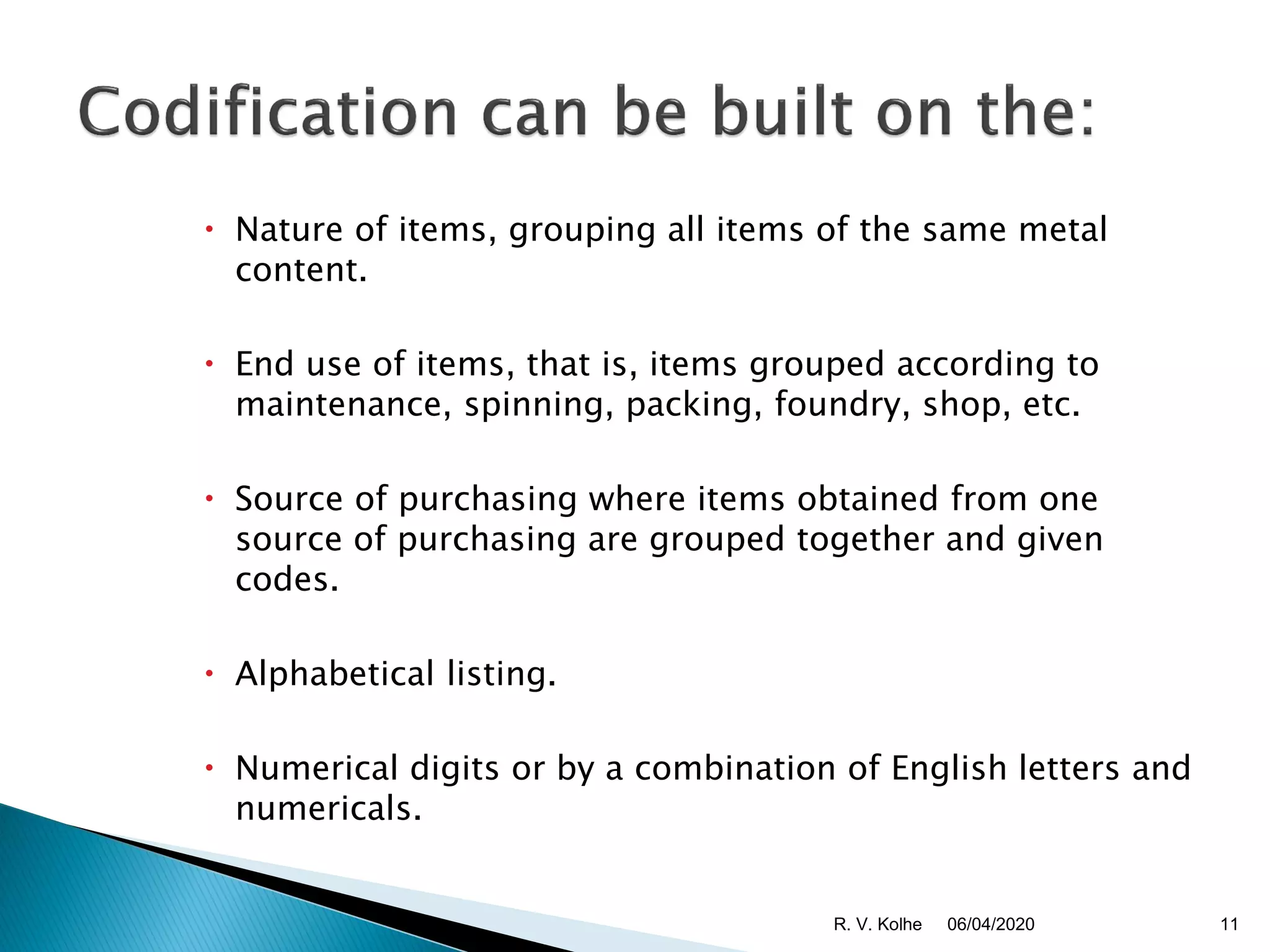 Codification can be built on the:

• Nature of items, grouping all items of the same metal content.

• End use of items, that is, items grouped according to maintenance, spinning, packing, foundry, shop, etc.

• Source of purchasing where items obtained from one source of purchasing are grouped together and given codes.

• Alphabetical listing.

• Numerical digits or by a combination of English letters and numericals.

R. V. Kolhe 06/04/2020 11